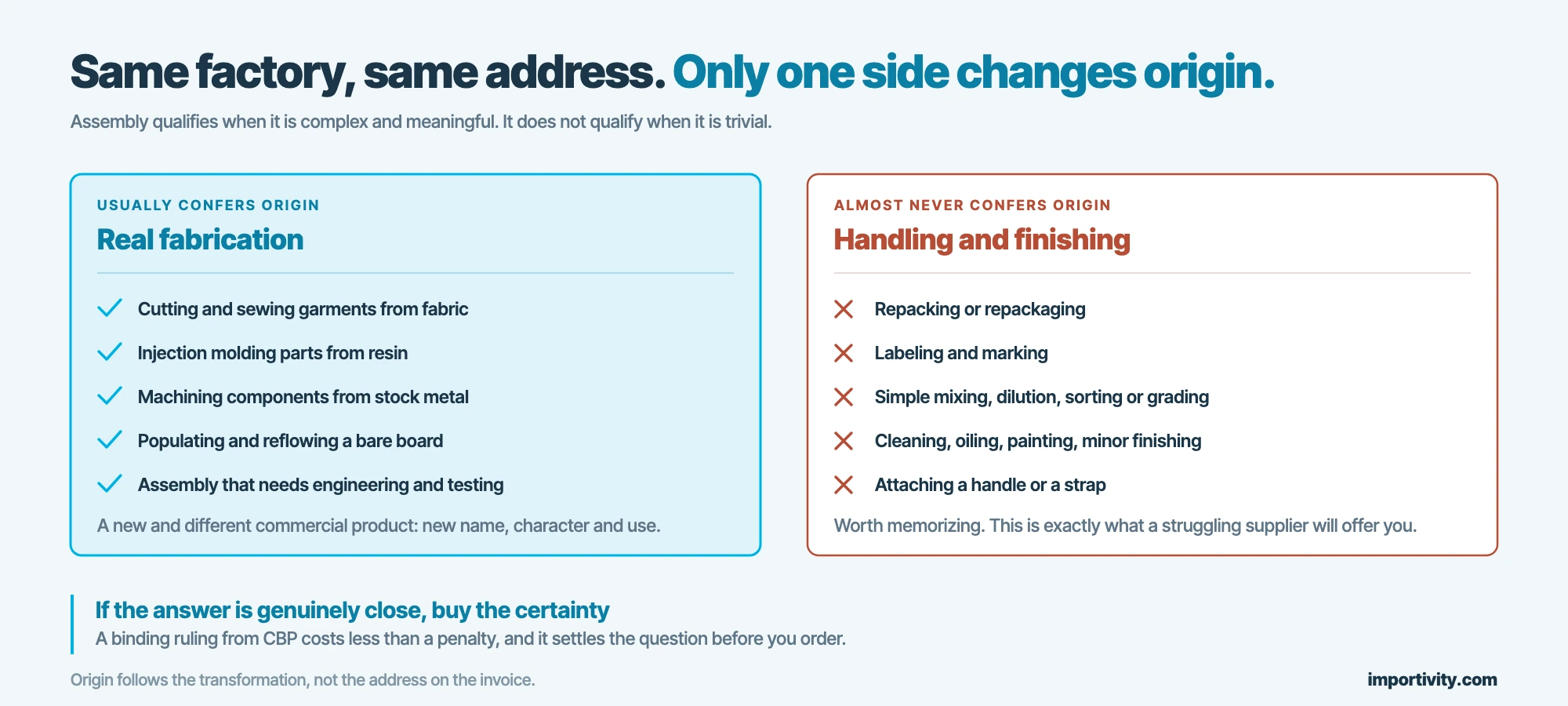 Same factory, same address. Only one side changes origin.

Assembly qualifies when it is complex and meaningful. It does not qualify when it is trivial.

USUALLY CONFERS ORIGIN

Real fabrication

Cutting and sewing garments from fabric

Injection molding parts from resin

Machining components from stock metal

Populating and reflowing a bare board

Assembly that needs engineering and testing

A new and different commercial product: new name, character and use.

ALMOST NEVER CONFERS ORIGIN

Handling and finishing

Repacking or repackaging

Labeling and marking

Simple mixing, dilution, sorting or grading

Cleaning, oiling, painting, minor finishing

Attaching a handle or a strap

Worth memorizing. This is exactly what a struggling supplier will offer you.

If the answer is genuinely close, buy the certainty

A binding ruling from CBP costs less than a penalty, and it settles the question before you order.

Origin follows the transformation, not the address on the invoice.

importivity.com